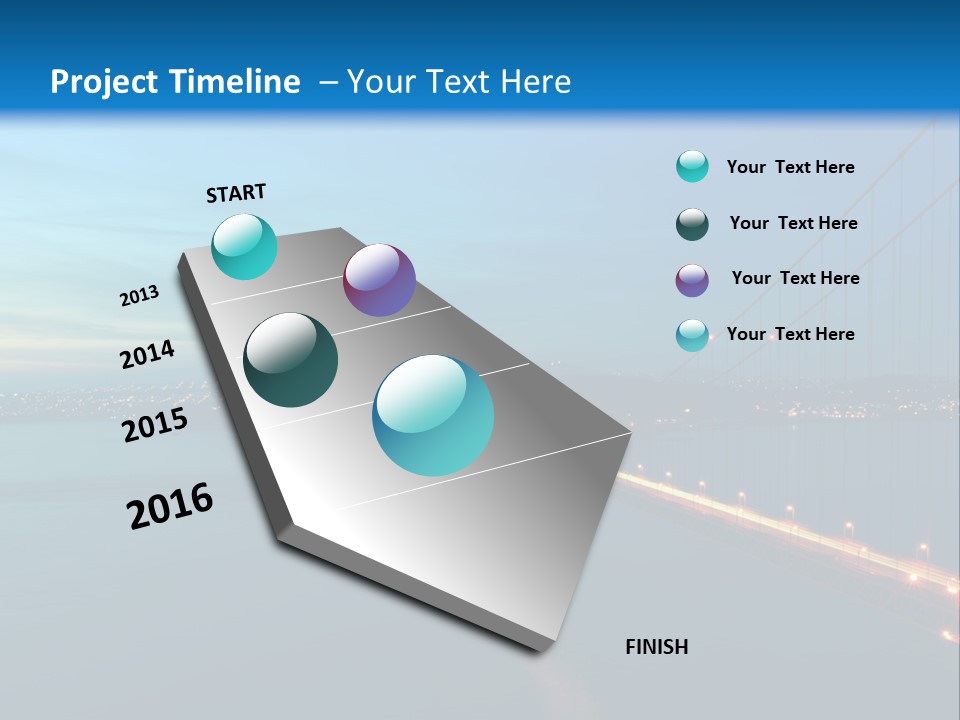 Project Timeline – Your Text Here

START

2013

2014

2015

2016

FINISH

Your Text Here

Your Text Here

Your Text Here

Your Text Here